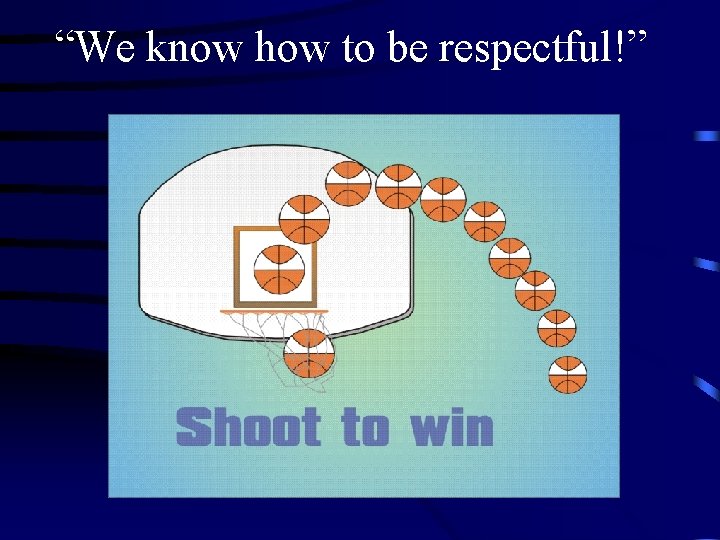 “We know how to be respectful!”

Shoot to win